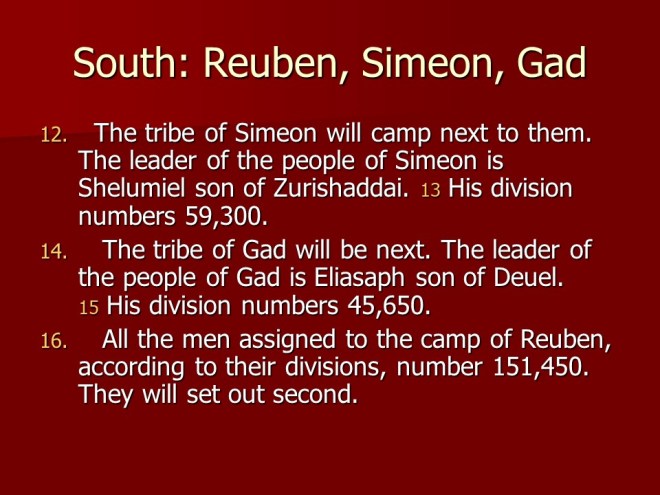 South: Reuben, Simeon, Gad

12. The tribe of Simeon will camp next to them. The leader of the people of Simeon is Shelumiel son of Zurishaddai. 13 His division numbers 59,300.

14. The tribe of Gad will be next. The leader of the people of Gad is Eliasaph son of Deuel. 15 His division numbers 45,650.

16. All the men assigned to the camp of Reuben, according to their divisions, number 151,450. They will set out second.